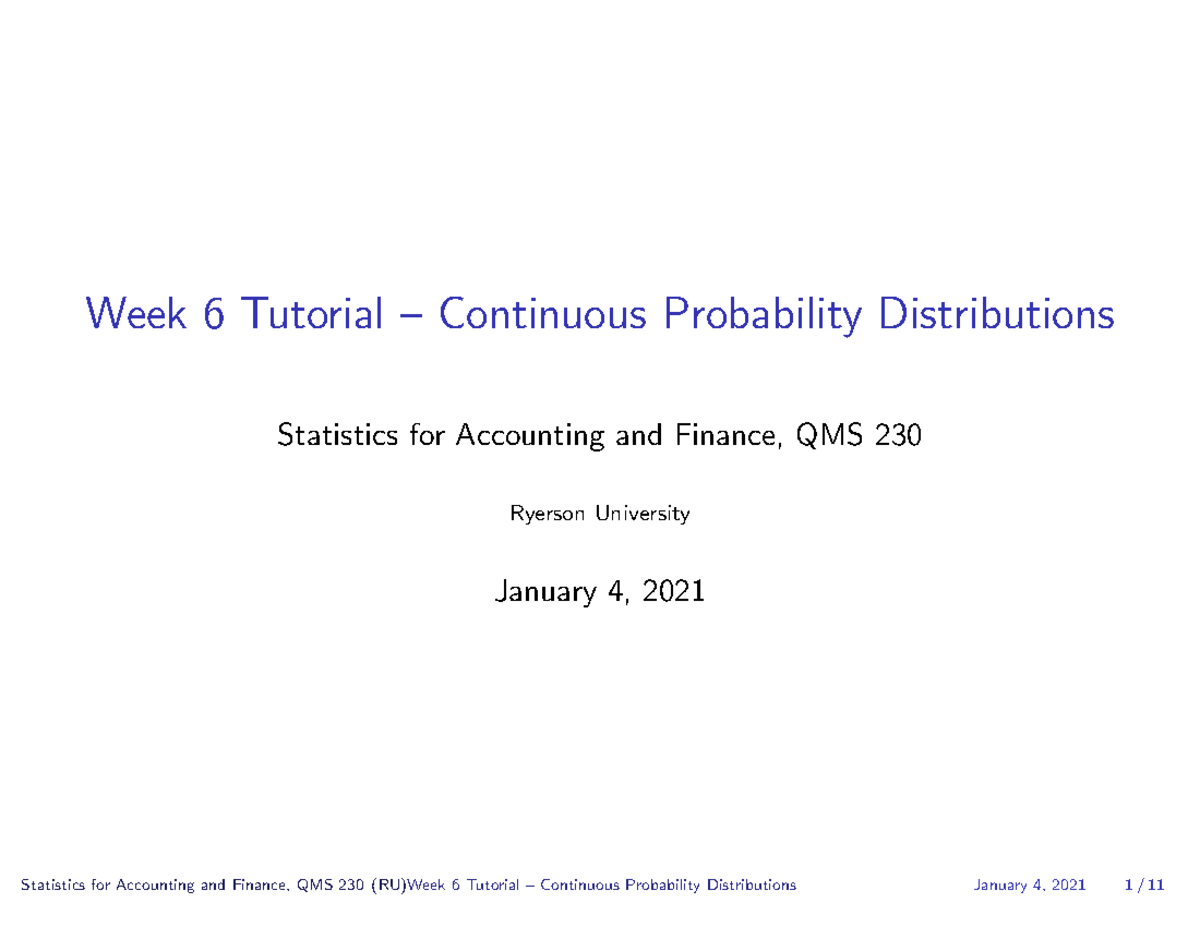 Week 6 Tutorial – Continuous Probability Distributions

Statistics for Accounting and Finance, QMS 230

Ryerson University

January 4, 2021

Statistics for Accounting and Finance, QMS 230 (RU)Week 6 Tutorial – Continuous Probability Distributions January 4, 2021 1 / 11